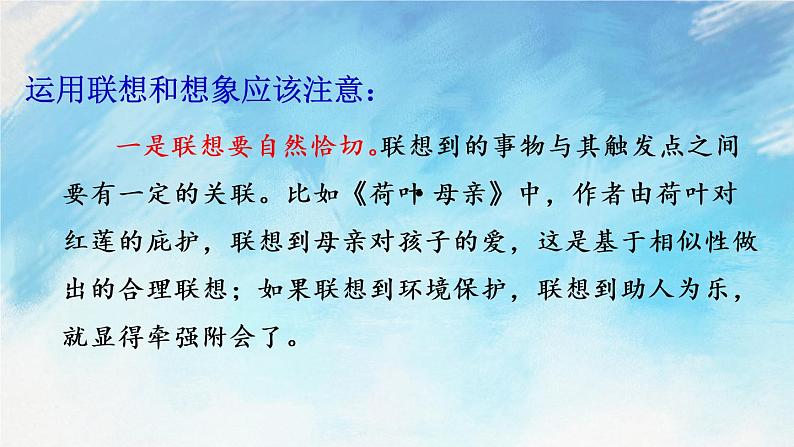 运用联想和想象应该注意：

一是联想要自然恰切。联想到的事物与其触发点之间要有一定的关联。比如《荷叶·母亲》中，作者由荷叶对红莲的庇护，联想到母亲对孩子的爱，这是基于相似性做出的合理联想；如果联想到环境保护，联想到助人为乐，就显得牵强附会了。